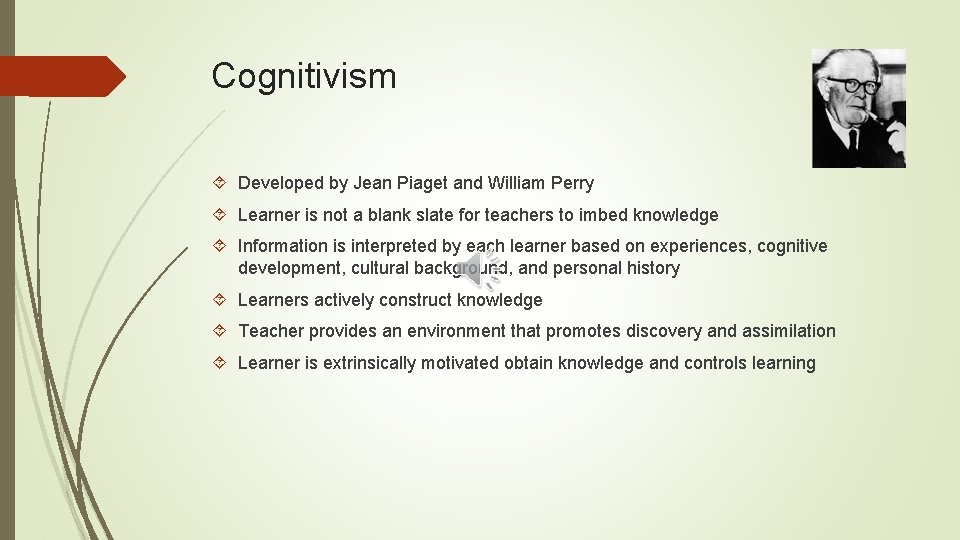 Cognitivism

Developed by Jean Piaget and William Perry

Learner is not a blank slate for teachers to imbed knowledge

Information is interpreted by each learner based on experiences, cognitive development, cultural background, and personal history

Learners actively construct knowledge

Teacher provides an environment that promotes discovery and assimilation

Learner is extrinsically motivated obtain knowledge and controls learning